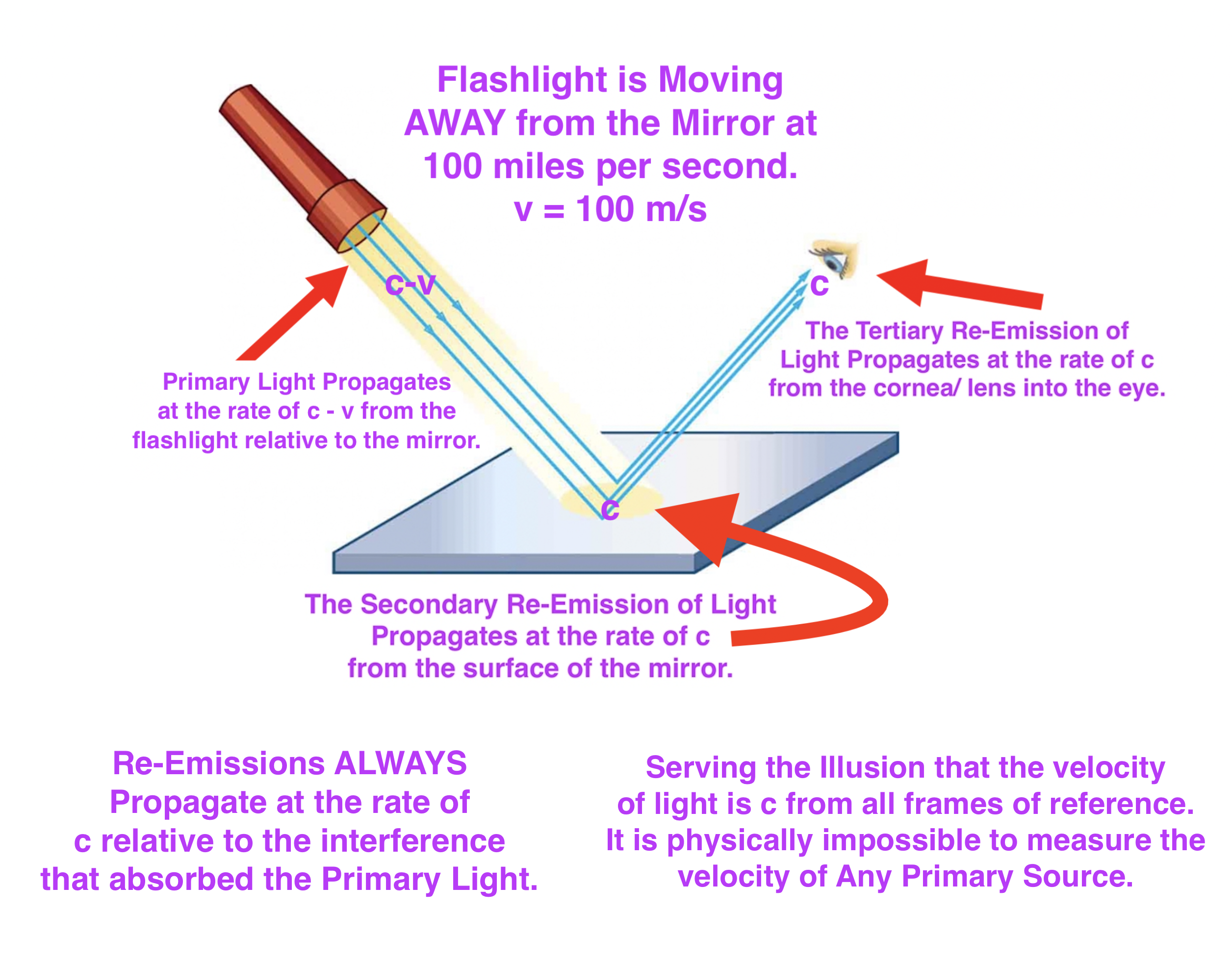 Flashlight is Moving AWAY from the Mirror at 100 miles per second.
v = 100 m/s

c-v

c

The Tertiary Re-Emission of Light Propagates at the rate of c from the cornea/ lens into the eye.

Primary Light Propagates at the rate of c - v from the flashlight relative to the mirror.

c

The Secondary Re-Emission of Light Propagates at the rate of c from the surface of the mirror.

Re-Emissions ALWAYS Propagate at the rate of c relative to the interference that absorbed the Primary Light.

Serving the Illusion that the velocity of light is c from all frames of reference. It is physically impossible to measure the velocity of Any Primary Source.